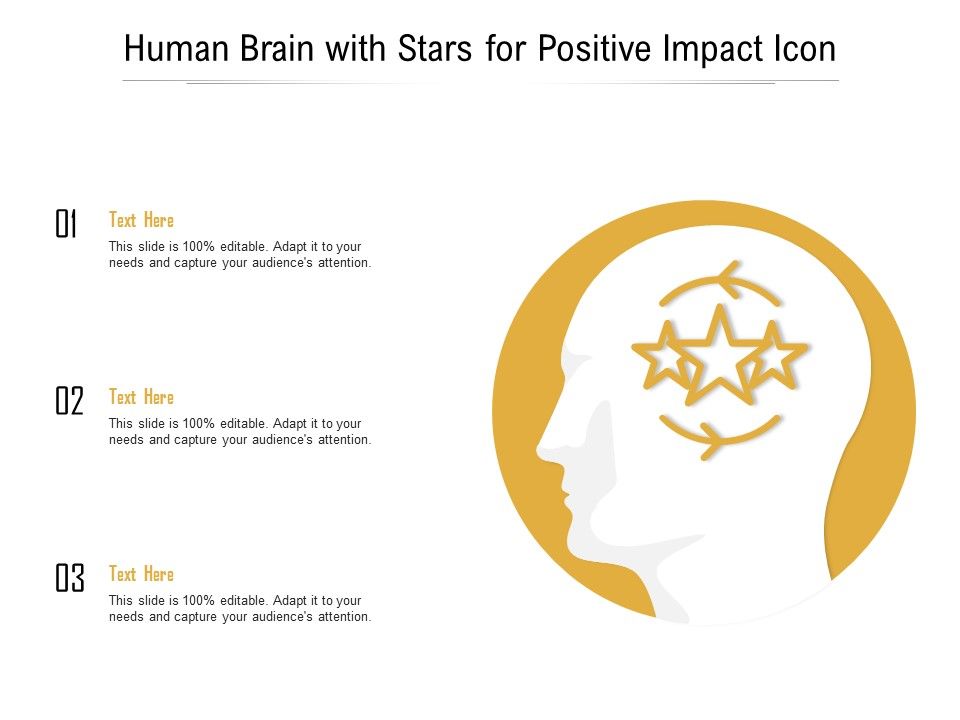 Human Brain with Stars for Positive Impact Icon

01

Text Here

This slide is 100% editable. Adapt it to your needs and capture your audience's attention.

02

Text Here

This slide is 100% editable. Adapt it to your needs and capture your audience's attention.

03

Text Here

This slide is 100% editable. Adapt it to your needs and capture your audience's attention.